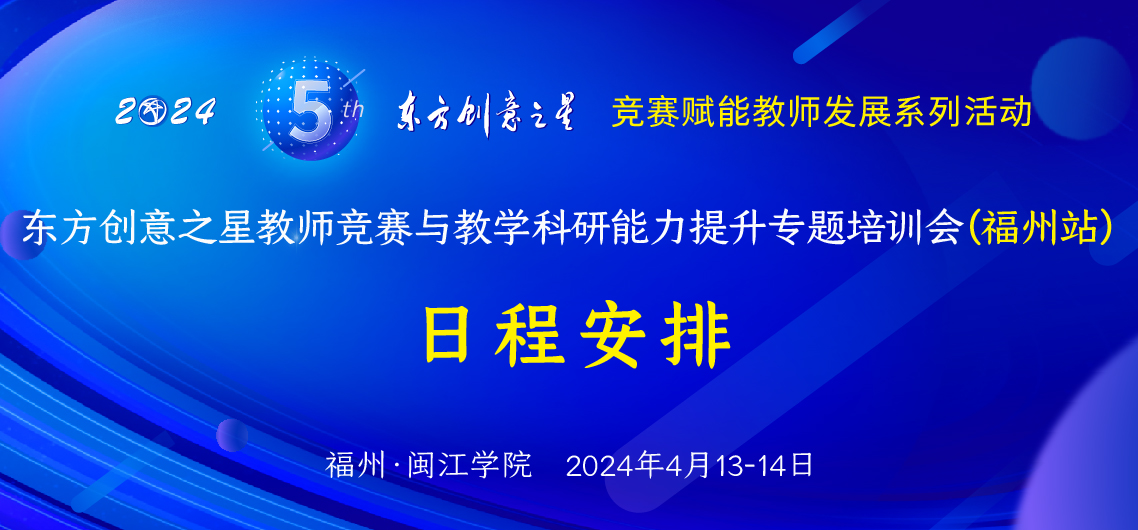 2024 5th 东方创意之星 竞赛赋能教师发展系列活动

东方创意之星教师竞赛与教学科研能力提升专题培训会(福州站)

日程安排

福州·闽江学院 2024年4月13-14日